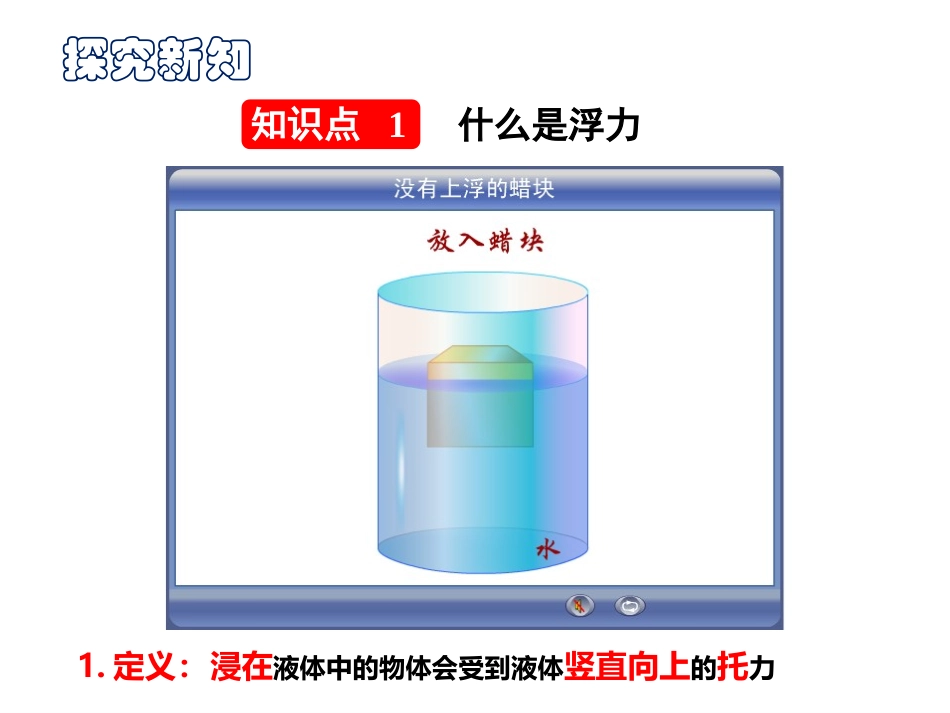 探究新知

知识点 1 什么是浮力

没有上浮的蜡块

放入蜡块

水

1. 定义：浸在液体中的物体会受到液体竖直向上的托力